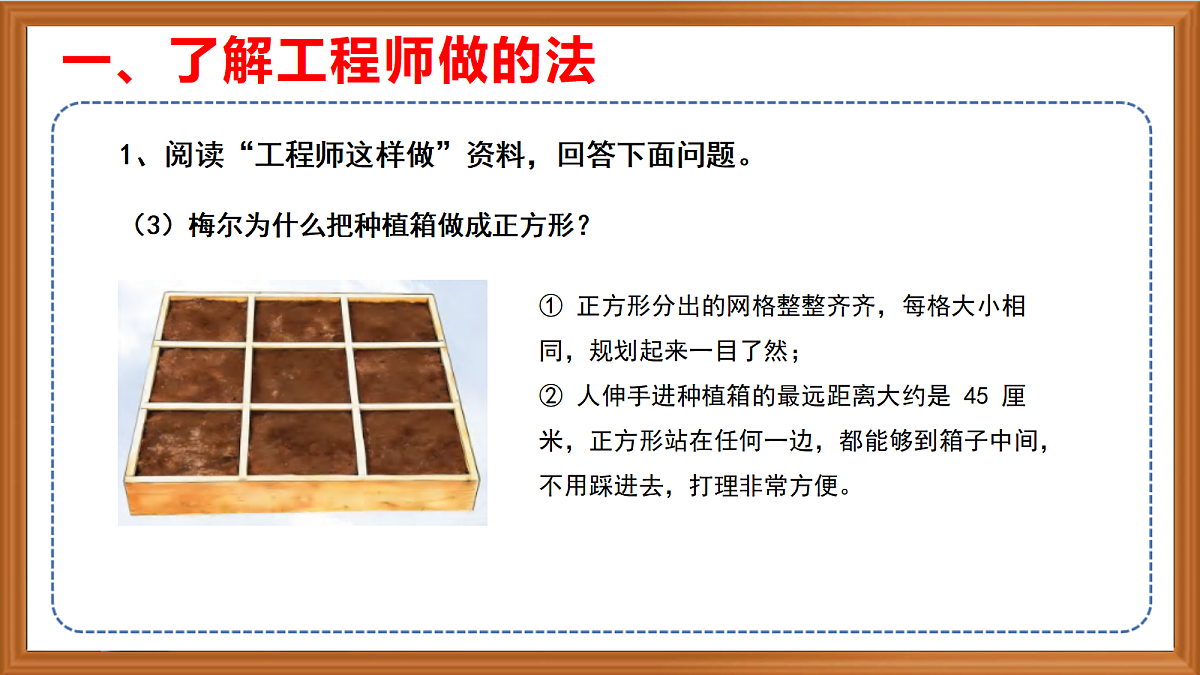 一、了解工程师做的法

1、阅读“工程师这样做”资料，回答下面问题。

（3）梅尔为什么把种植箱做成正方形？

① 正方形分出的网格整整齐齐，每格大小相同，规划起来一目了然；
② 人伸手进种植箱的最远距离大约是 45 厘米，正方形站在任何一边，都能够到箱子中间，不用踩进去，打理非常方便。